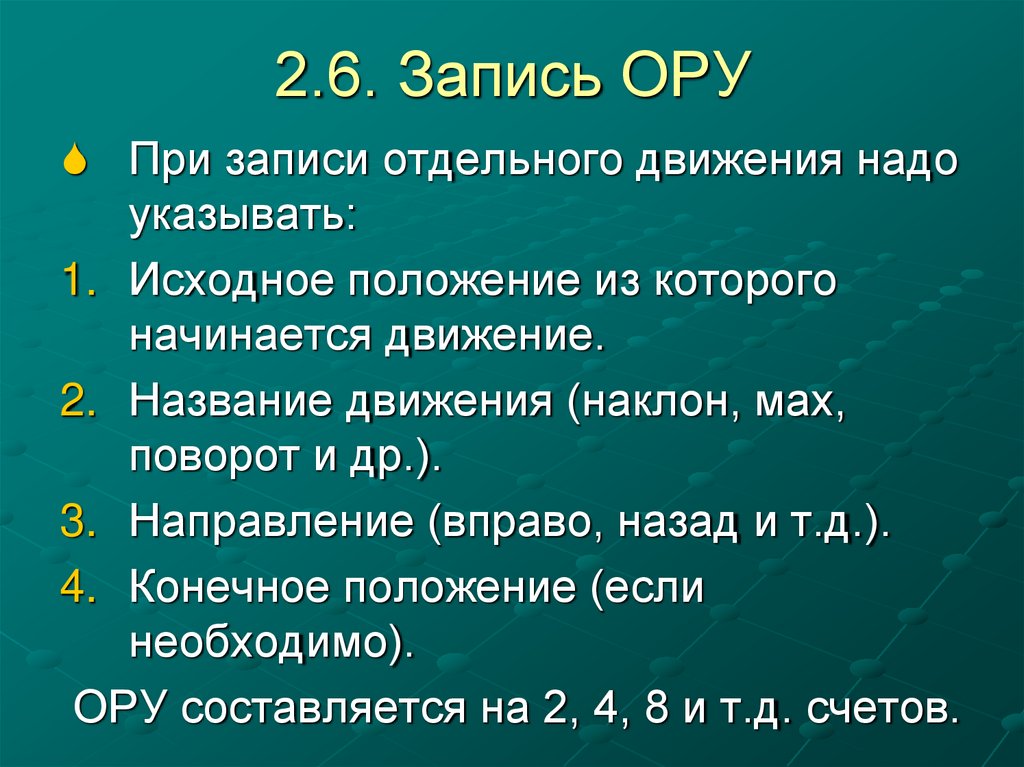 2.6. Запись ОРУ

При записи отдельного движения надо указывать:

1. Исходное положение из которого начинается движение.
2. Название движения (наклон, мах, поворот и др.).
3. Направление (вправо, назад и т.д.).
4. Конечное положение (если необходимо).

ОРУ составляется на 2, 4, 8 и т.д. счетов.